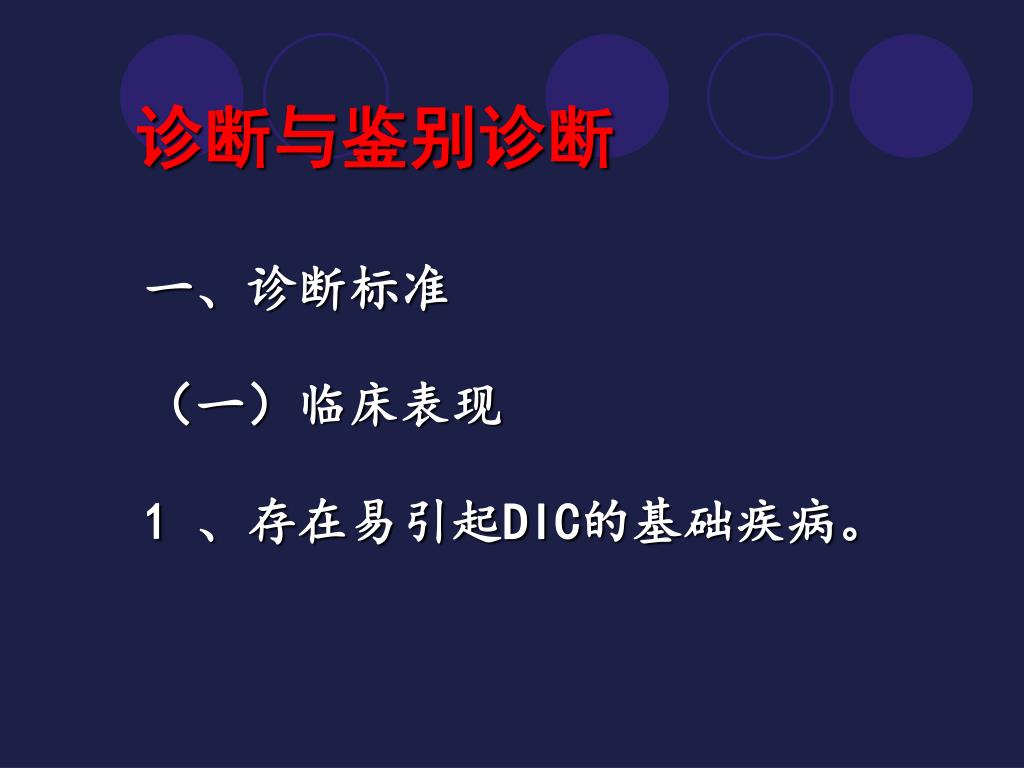 诊断与鉴别诊断

一、诊断标准

（一）临床表现

1 、存在易引起DIC的基础疾病。